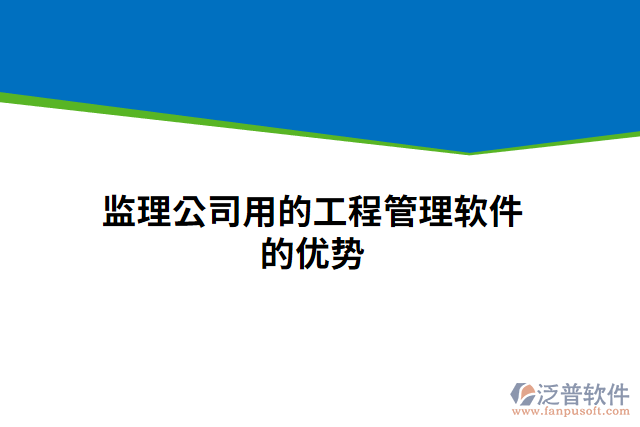 监理公司用的工程管理软件的优势

泛普软件
www.fanpusoft.com